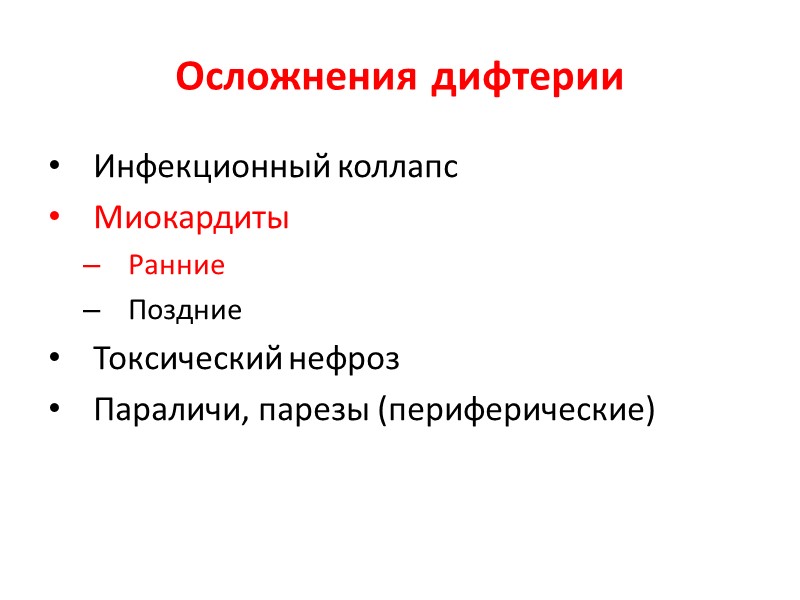 Осложнения дифтерии

• Инфекционный коллапс
• Миокардиты
  – Ранние
  – Поздние
• Токсический нефроз
• Параличи, парезы (периферические)